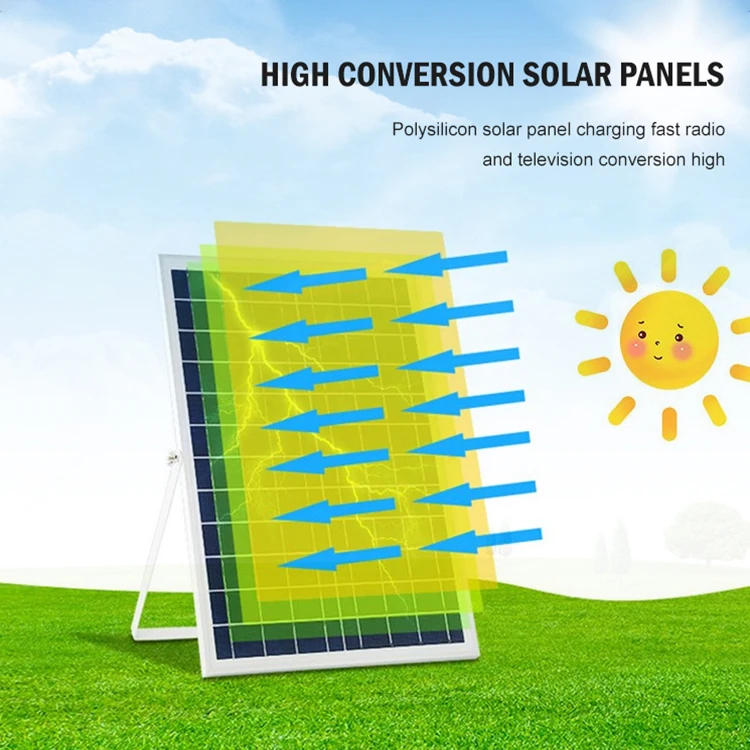 HIGH CONVERSION SOLAR PANELS

Polysilicon solar panel charging fast radio and television conversion high